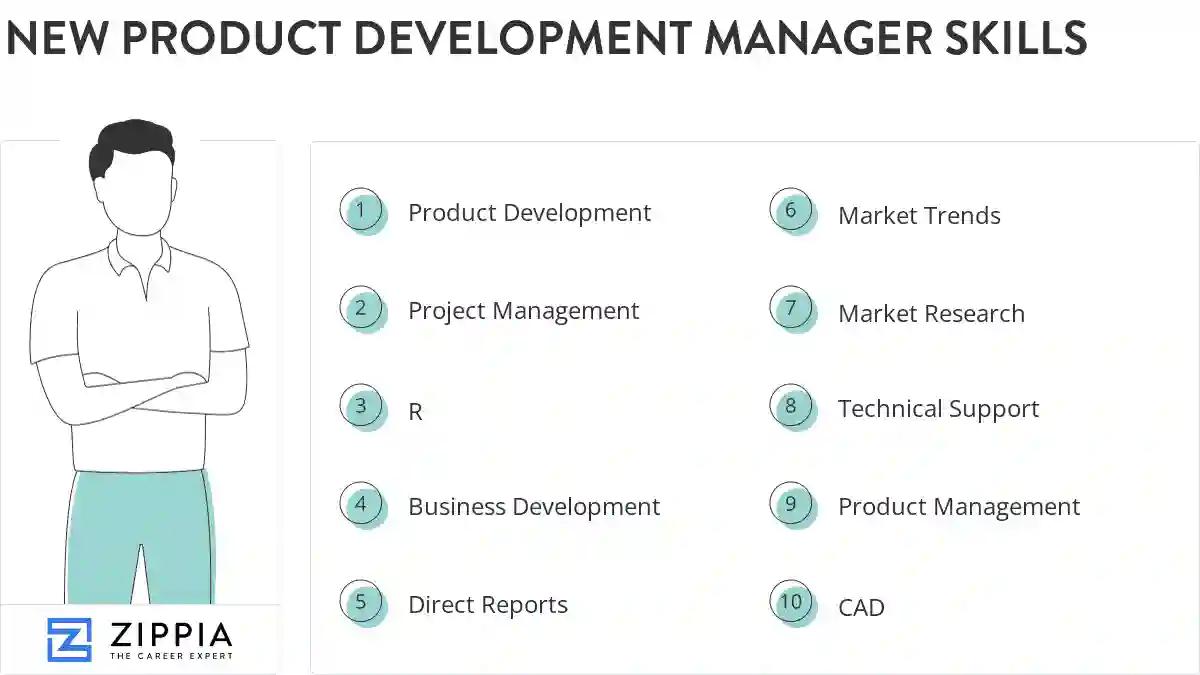 NEW PRODUCT DEVELOPMENT MANAGER SKILLS

1 Product Development

2 Project Management

3 R

4 Business Development

5 Direct Reports

6 Market Trends

7 Market Research

8 Technical Support

9 Product Management

10 CAD

ZIPPIA
THE CAREER EXPERT